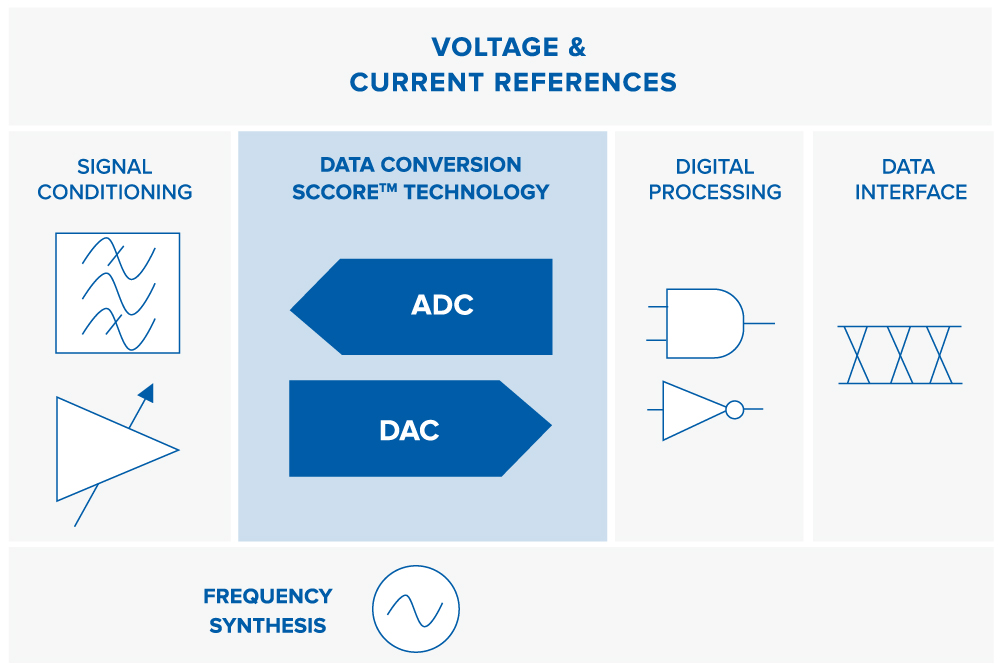 VOLTAGE &
CURRENT REFERENCES

SIGNAL CONDITIONING

DATA CONVERSION SCCORE™ TECHNOLOGY

ADC

DAC

DIGITAL PROCESSING

DATA INTERFACE

FREQUENCY SYNTHESIS